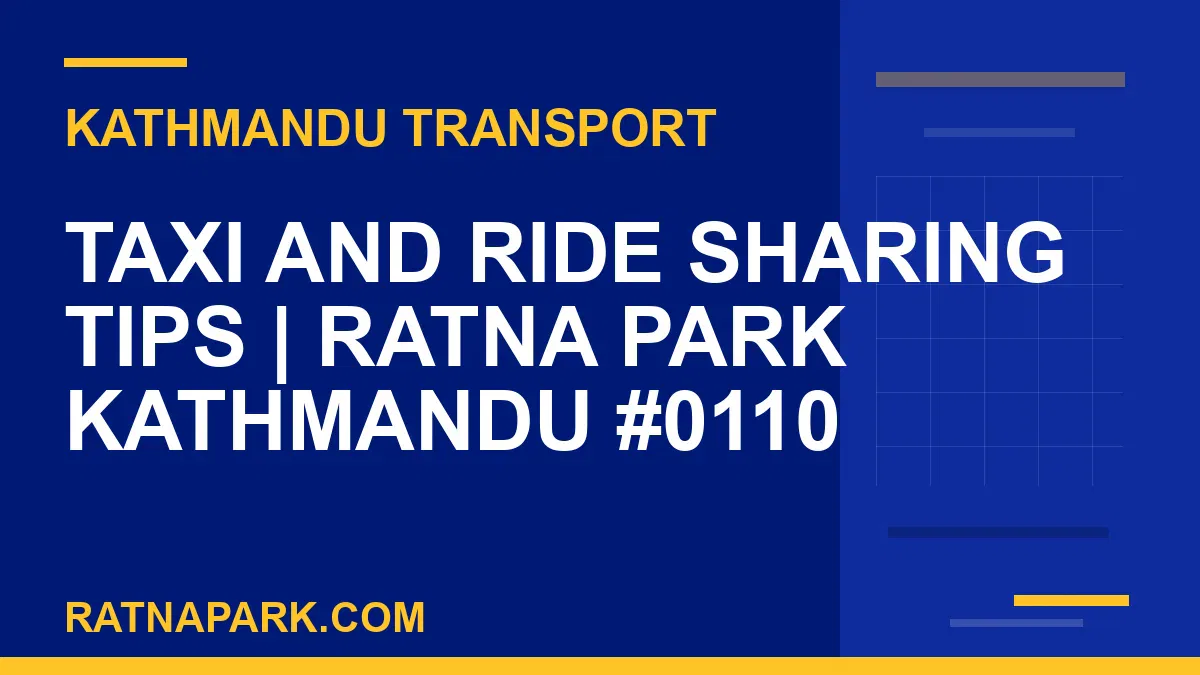 KATHMANDU TRANSPORT

TAXI AND RIDE SHARING TIPS | RATNA PARK KATHMANDU #0110

RATNAPARK.COM